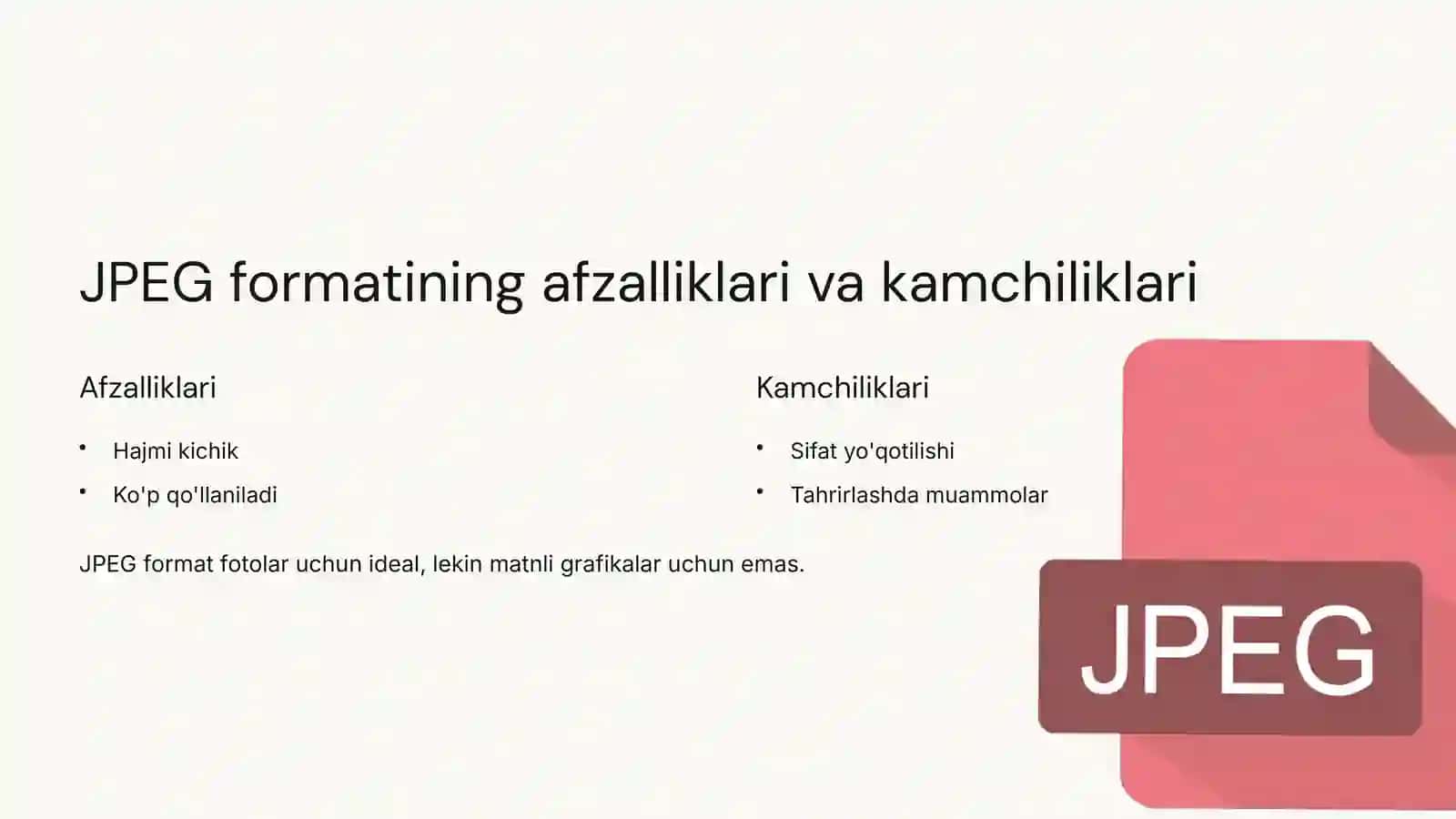 JPEG formatining afzalliklari va kamchiliklari

Afzalliklari

• Hajmi kichik
• Ko'p qo'llaniladi

Kamchiliklari

• Sifat yo'qotilishi
• Tahrirlashda muammolar

JPEG format fotolar uchun ideal, lekin matnli grafikalar uchun emas.

JPEG